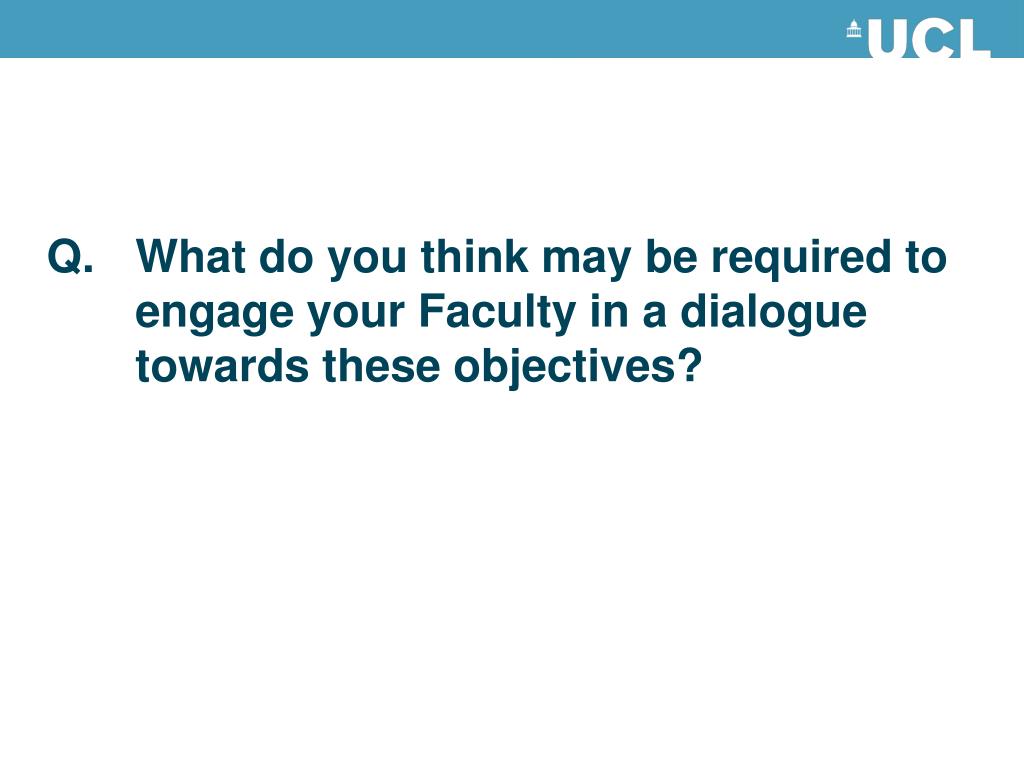 UCL

Q. What do you think may be required to engage your Faculty in a dialogue towards these objectives?